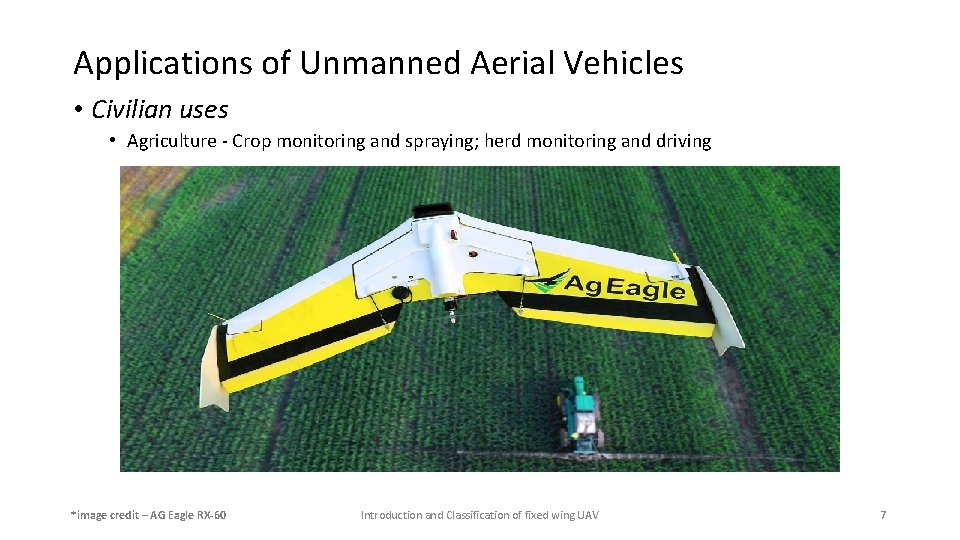 Applications of Unmanned Aerial Vehicles

• Civilian uses

• Agriculture - Crop monitoring and spraying; herd monitoring and driving

AgEagle

*image credit – AG Eagle RX-60

Introduction and Classification of fixed wing UAV

7